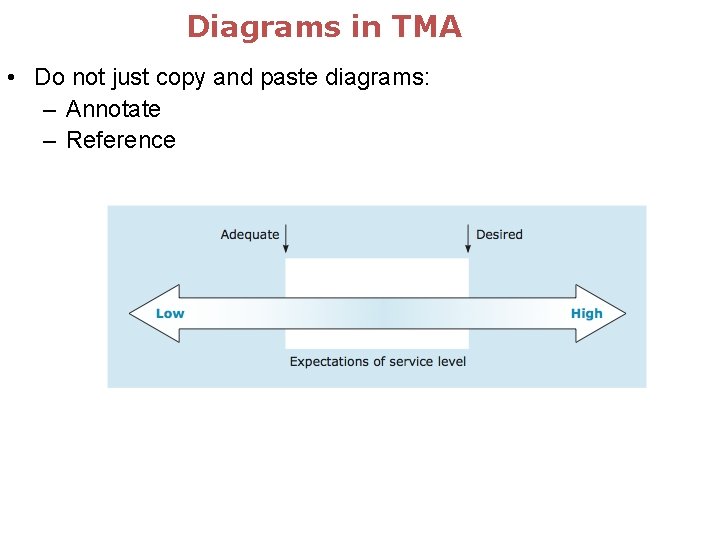 Diagrams in TMA

• Do not just copy and paste diagrams:
– Annotate
– Reference

Adequate

Desired

Low

High

Expectations of service level